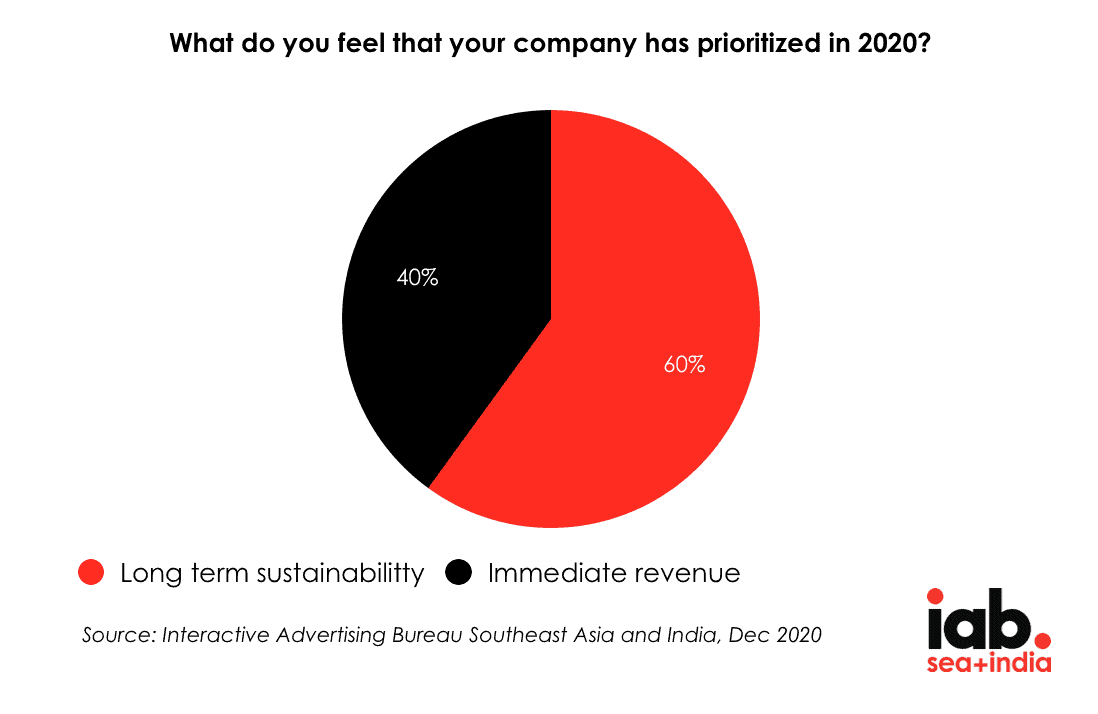 What do you feel that your company has prioritized in 2020?

40%

60%

Long term sustainabilitty Immediate revenue

Source: Interactive Advertising Bureau Southeast Asia and India, Dec 2020

iab.
sea+india